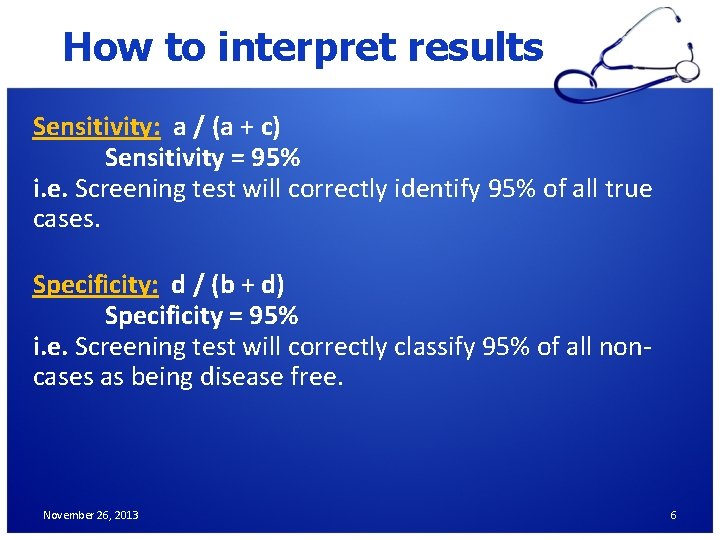 How to interpret results

Sensitivity: a / (a + c)
Sensitivity = 95%
i.e. Screening test will correctly identify 95% of all true cases.

Specificity: d / (b + d)
Specificity = 95%
i.e. Screening test will correctly classify 95% of all non-cases as being disease free.

November 26, 2013

6